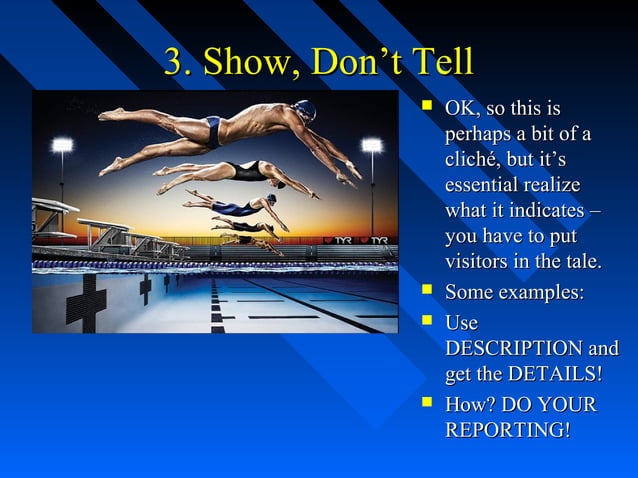 3. Show, Don't Tell

TYR TYR

- OK, so this is perhaps a bit of a cliché, but it's essential realize what it indicates – you have to put visitors in the tale.
- Some examples:
- Use DESCRIPTION and get the DETAILS!
- How? DO YOUR REPORTING!